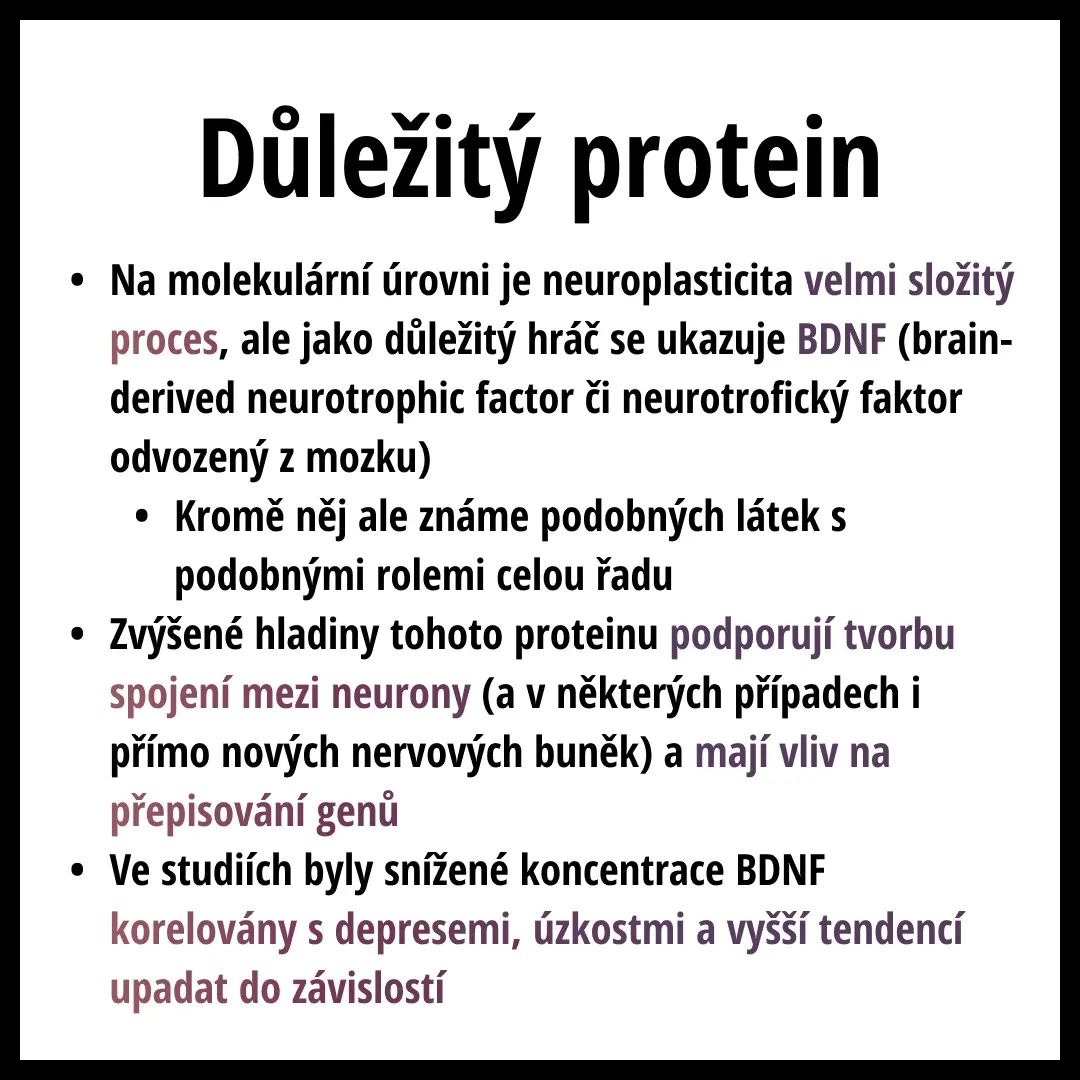 Důležitý protein

• Na molekulární úrovni je neuroplasticita velmi složitý proces, ale jako důležitý hráč se ukazuje BDNF (brain-derived neurotrophic factor či neurotrofický faktor odvozený z mozku)
  • Kromě něj ale známe podobných látek s podobnými rolemi celou řadu
• Zvýšené hladiny tohoto proteinu podporují tvorbu spojení mezi neurony (a v některých případech i přímo nových nervových buněk) a mají vliv na přepisování genů
• Ve studiích byly snížené koncentrace BDNF korelovány s depresemi, úzkostmi a vyšší tendencí upadat do závislostí